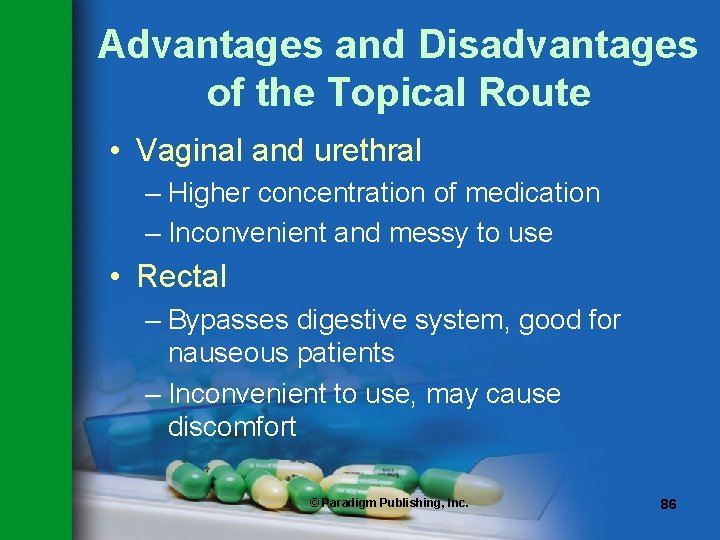 Advantages and Disadvantages of the Topical Route

• Vaginal and urethral
– Higher concentration of medication
– Inconvenient and messy to use

• Rectal
– Bypasses digestive system, good for nauseous patients
– Inconvenient to use, may cause discomfort

© Paradigm Publishing, Inc.

86